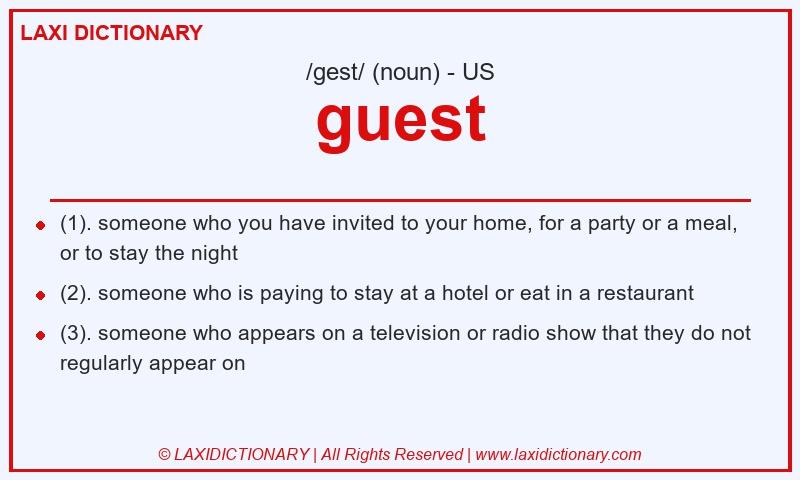 LAXI DICTIONARY

/gest/ (noun) - US

guest

(1). someone who you have invited to your home, for a party or a meal, or to stay the night

(2). someone who is paying to stay at a hotel or eat in a restaurant

(3). someone who appears on a television or radio show that they do not regularly appear on

© LAXIDICTIONARY | All Rights Reserved | www.laxidictionary.com